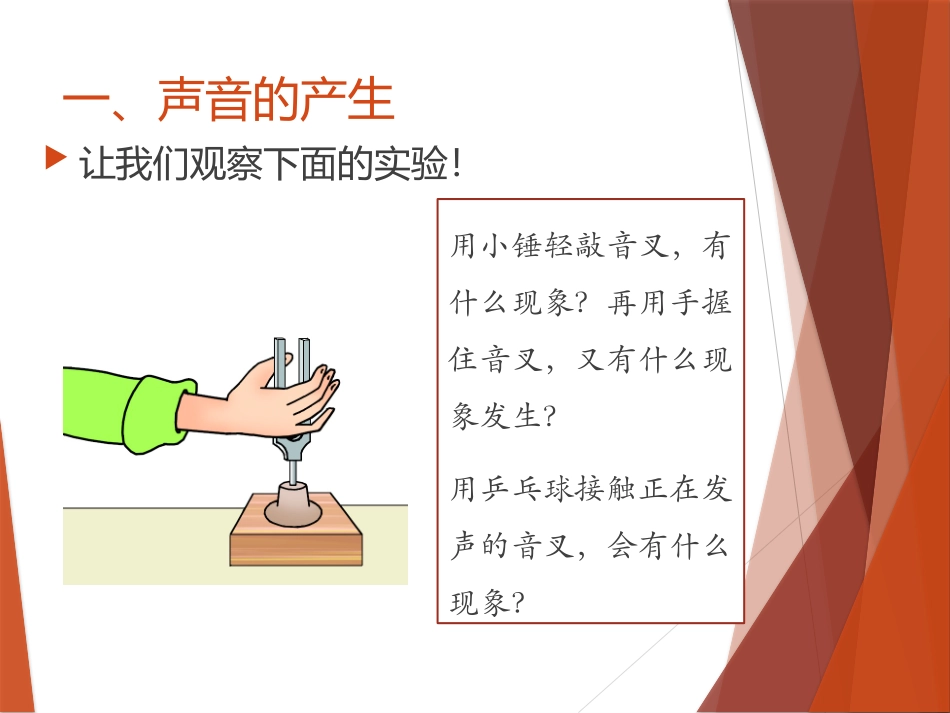 一、声音的产生

让我们观察下面的实验！

用小锤轻敲音叉，有什么现象？再用手握住音叉，又有什么现象发生？

用乒乓球接触正在发声的音叉，会有什么现象？